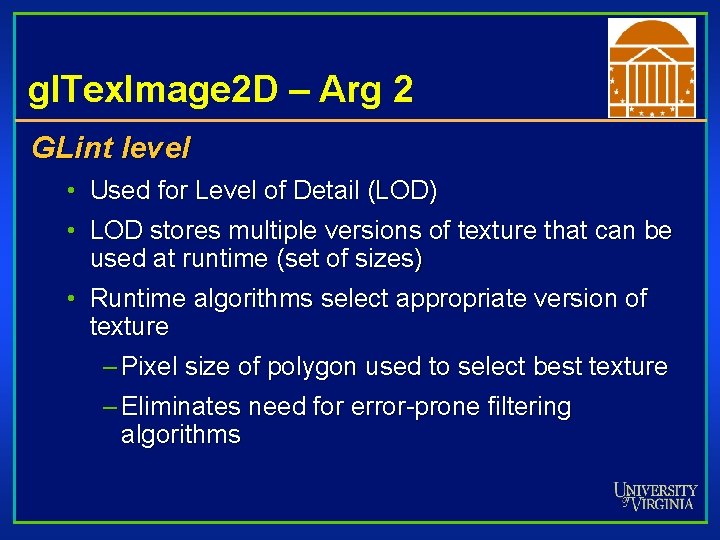 glTexImage2D – Arg 2

GLint level

• Used for Level of Detail (LOD)

• LOD stores multiple versions of texture that can be used at runtime (set of sizes)

• Runtime algorithms select appropriate version of texture

– Pixel size of polygon used to select best texture

– Eliminates need for error-prone filtering algorithms

UNIVERSITY of VIRGINIA